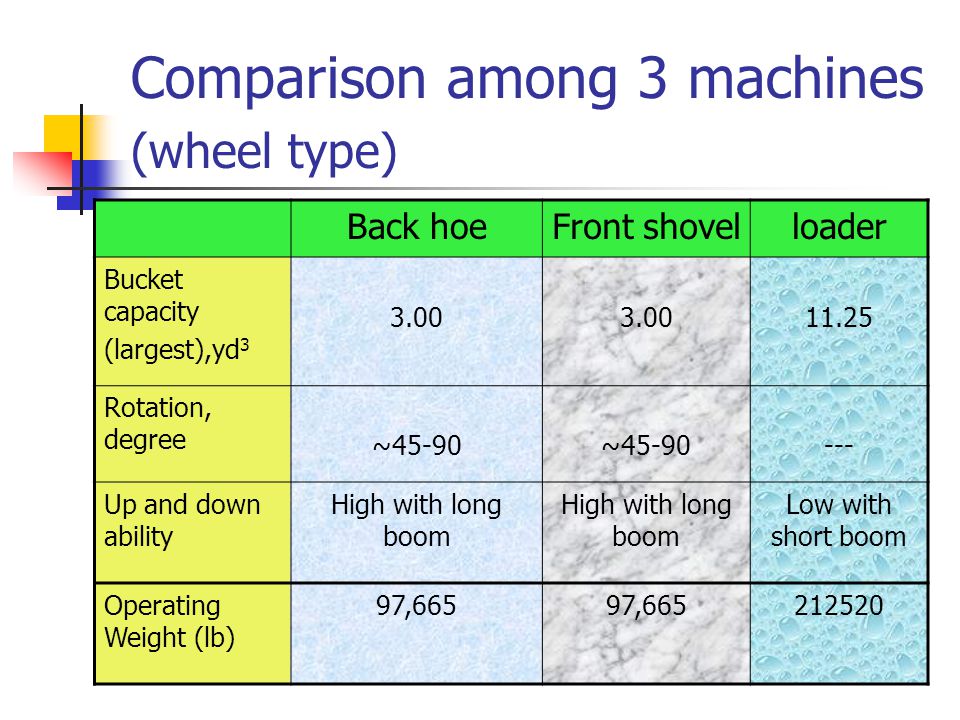 Comparison among 3 machines (wheel type)

| | Back hoe | Front shovel | loader |
|---|---|---|---|
| Bucket capacity (largest),yd$^3$ | 3.00 | 3.00 | 11.25 |
| Rotation, degree | ~45-90 | ~45-90 | --- |
| Up and down ability | High with long boom | High with long boom | Low with short boom |
| Operating Weight (lb) | 97,665 | 97,665 | 212520 |